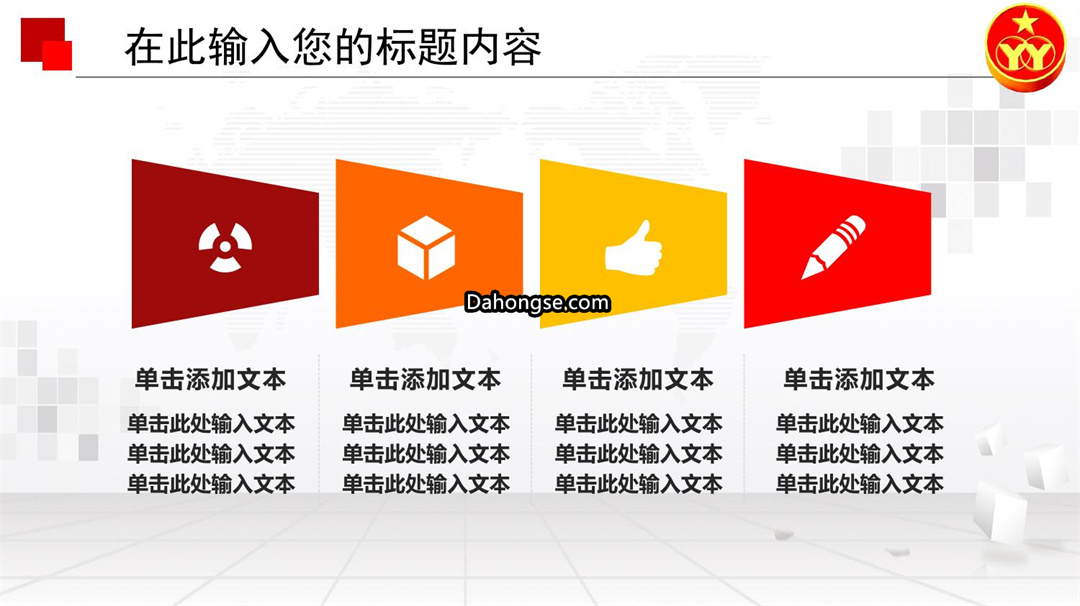 在此输入您的标题内容

YY

Dahongse.com

单击添加文本

单击此处输入文本
单击此处输入文本
单击此处输入文本

单击添加文本

单击此处输入文本
单击此处输入文本
单击此处输入文本

单击添加文本

单击此处输入文本
单击此处输入文本
单击此处输入文本

单击添加文本

单击此处输入文本
单击此处输入文本
单击此处输入文本